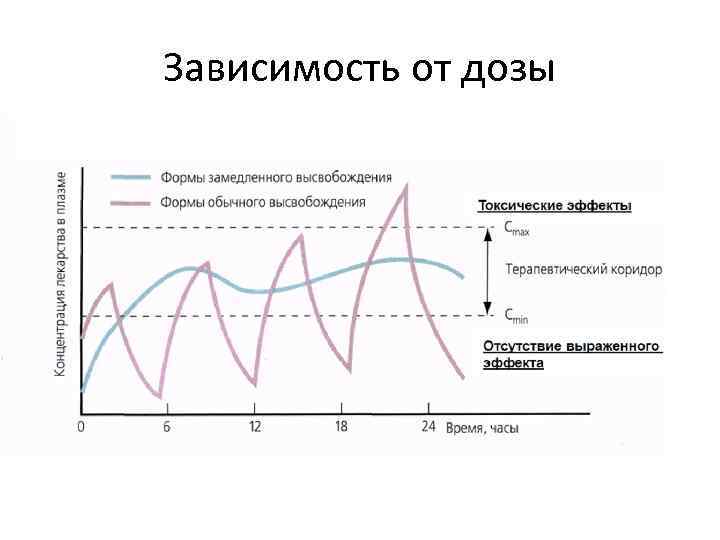 Зависимость от дозы

Концентрация лекарства в плазме

Формы замедленного высвобождения

Формы обычного высвобождения

Токсические эффекты

$C_{max}$

Терапевтический коридор

$C_{min}$

Отсутствие выраженного эффекта

0

6

12

18

24

Время, часы